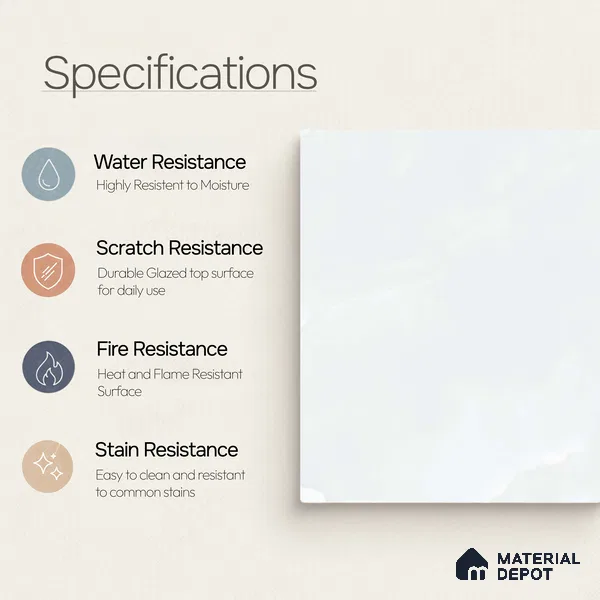 Specifications

Water Resistance
Highly Resistent to Moisture

Scratch Resistance
Durable Glazed top surface for daily use

Fire Resistance
Heat and Flame Resistant Surface

Stain Resistance
Easy to clean and resistant to common stains

MATERIAL DEPOT